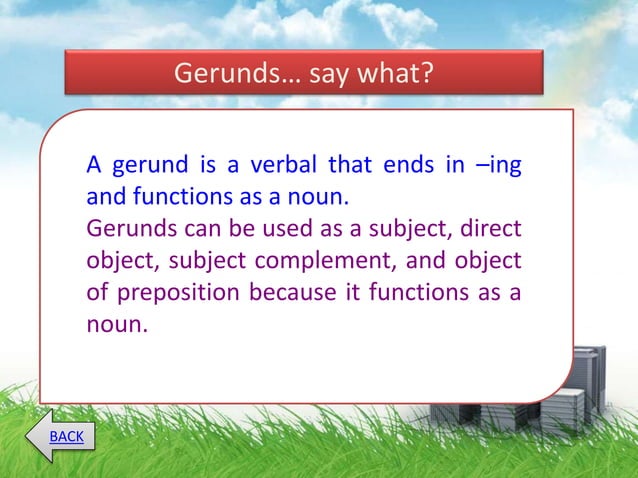 Gerunds… say what?

A gerund is a verbal that ends in –ing and functions as a noun.
Gerunds can be used as a subject, direct object, subject complement, and object of preposition because it functions as a noun.

BACK